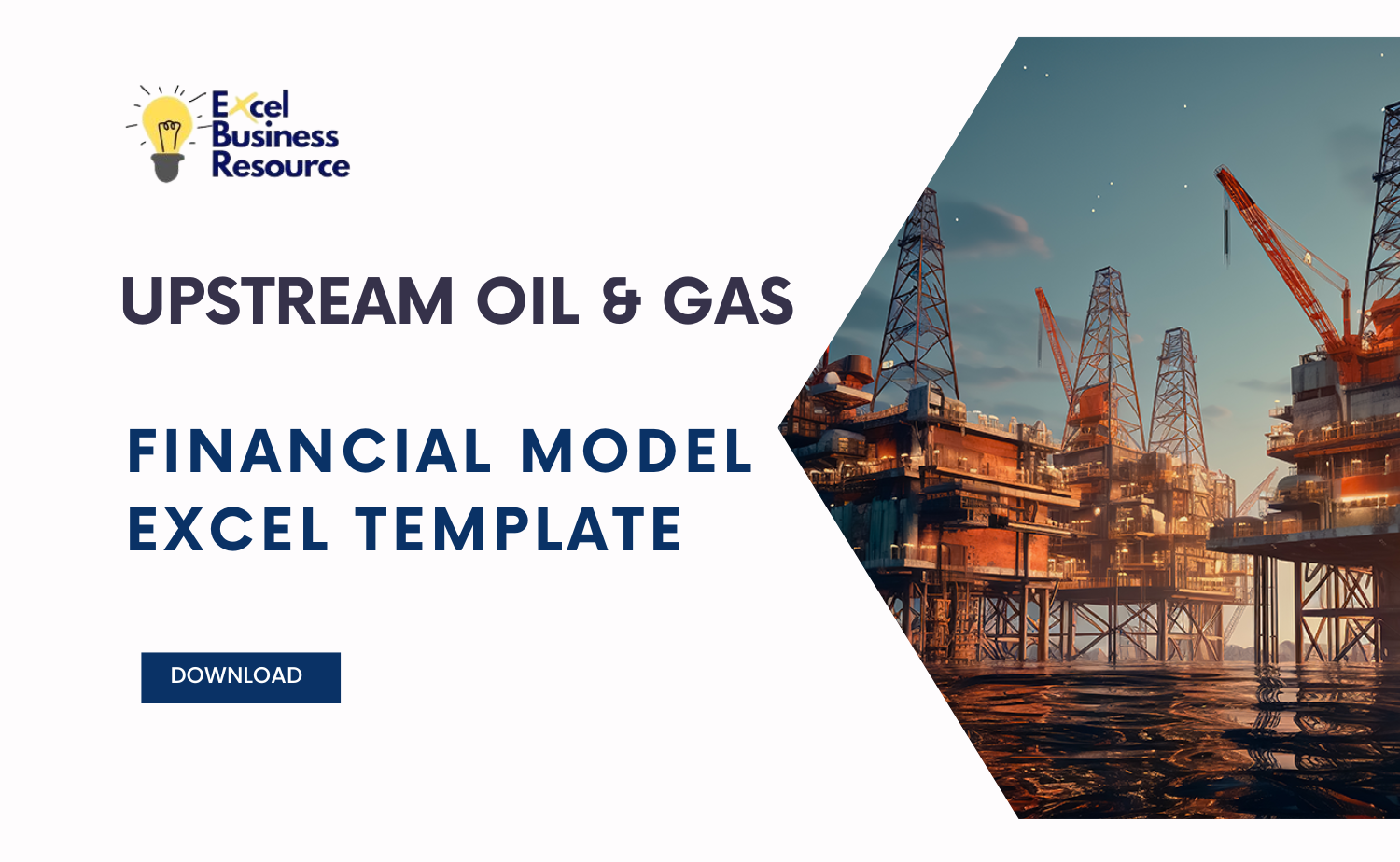 Excel Business Resource

UPSTREAM OIL & GAS

FINANCIAL MODEL EXCEL TEMPLATE

DOWNLOAD